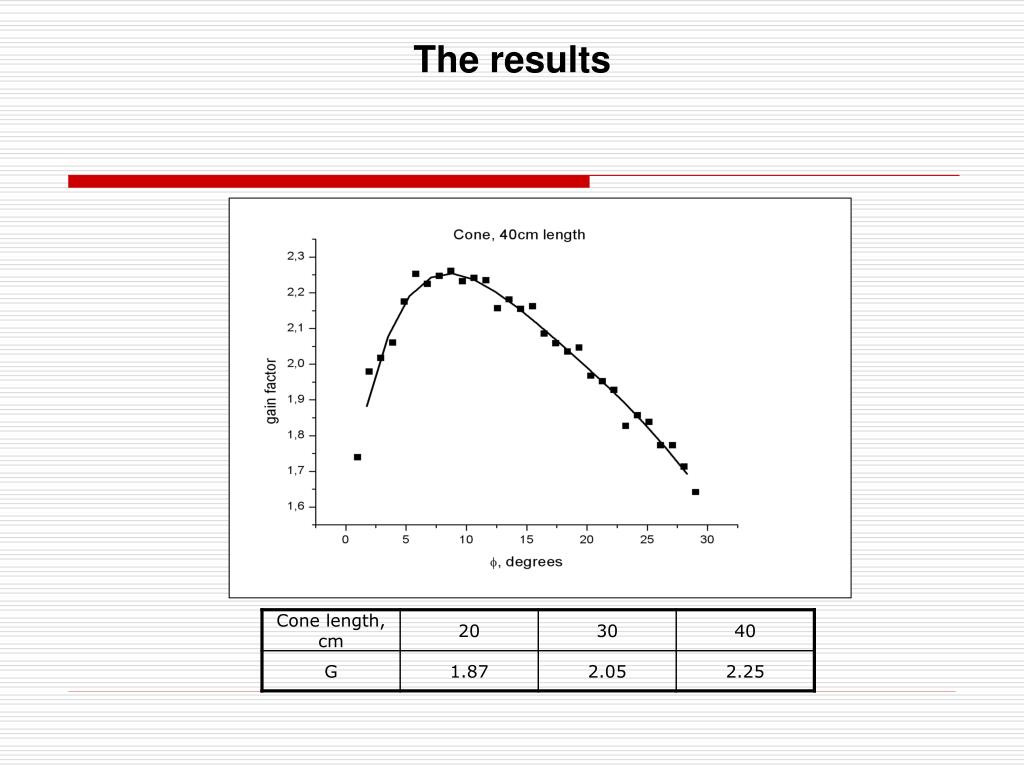 The results

Cone, 40cm length

2,3
2,2
2,1
2,0
1,9
1,8
1,7
1,6

gain factor

0 5 10 15 20 25 30

$\phi$, degrees

| Cone length, cm | 20 | 30 | 40 |
|---|---|---|---|
| G | 1.87 | 2.05 | 2.25 |